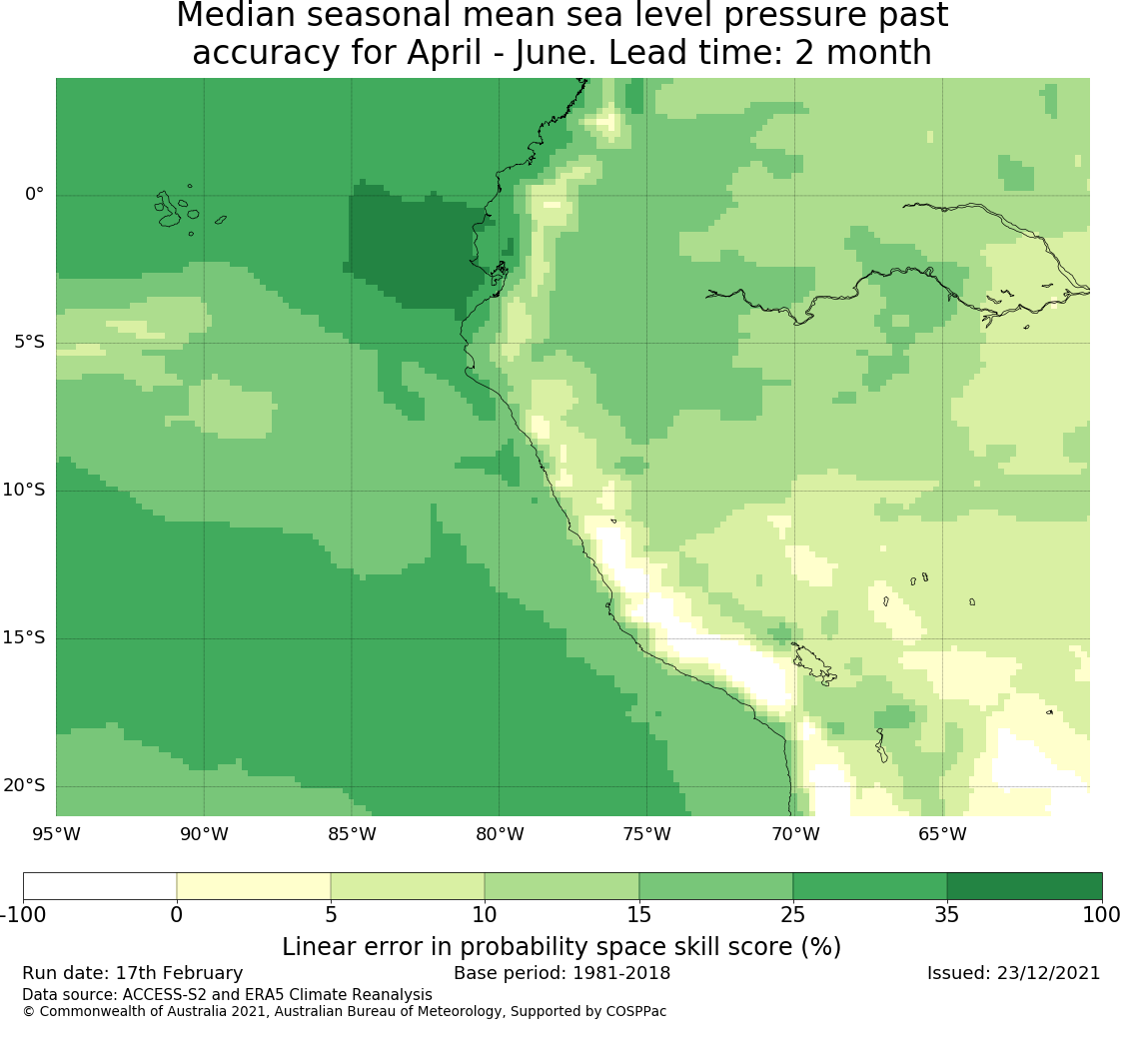 Median seasonal mean sea level pressure past accuracy for April - June. Lead time: 2 month

0°
5°S
10°S
15°S
20°S

95°W 90°W 85°W 80°W 75°W 70°W 65°W

-100 0 5 10 15 25 35 100

Linear error in probability space skill score (%)

Run date: 17th February
Base period: 1981-2018
Issued: 23/12/2021

Data source: ACCESS-S2 and ERA5 Climate Reanalysis
© Commonwealth of Australia 2021, Australian Bureau of Meteorology, Supported by COSPPac